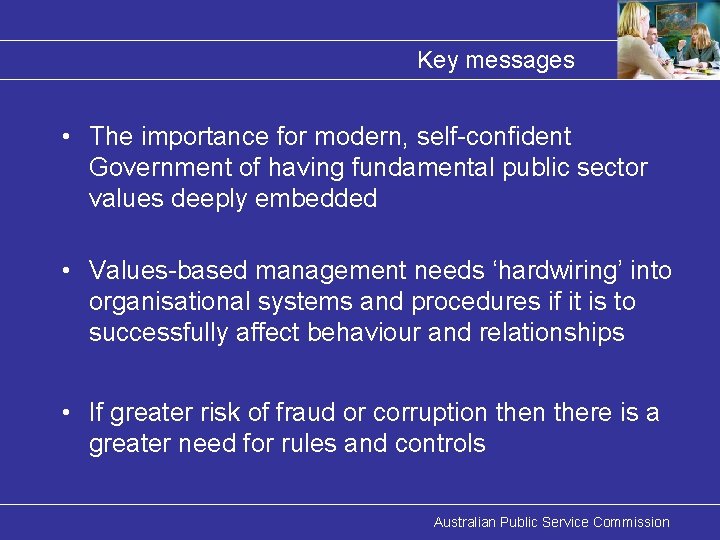 Key messages

• The importance for modern, self-confident Government of having fundamental public sector values deeply embedded

• Values-based management needs ‘hardwiring’ into organisational systems and procedures if it is to successfully affect behaviour and relationships

• If greater risk of fraud or corruption then there is a greater need for rules and controls

Australian Public Service Commission